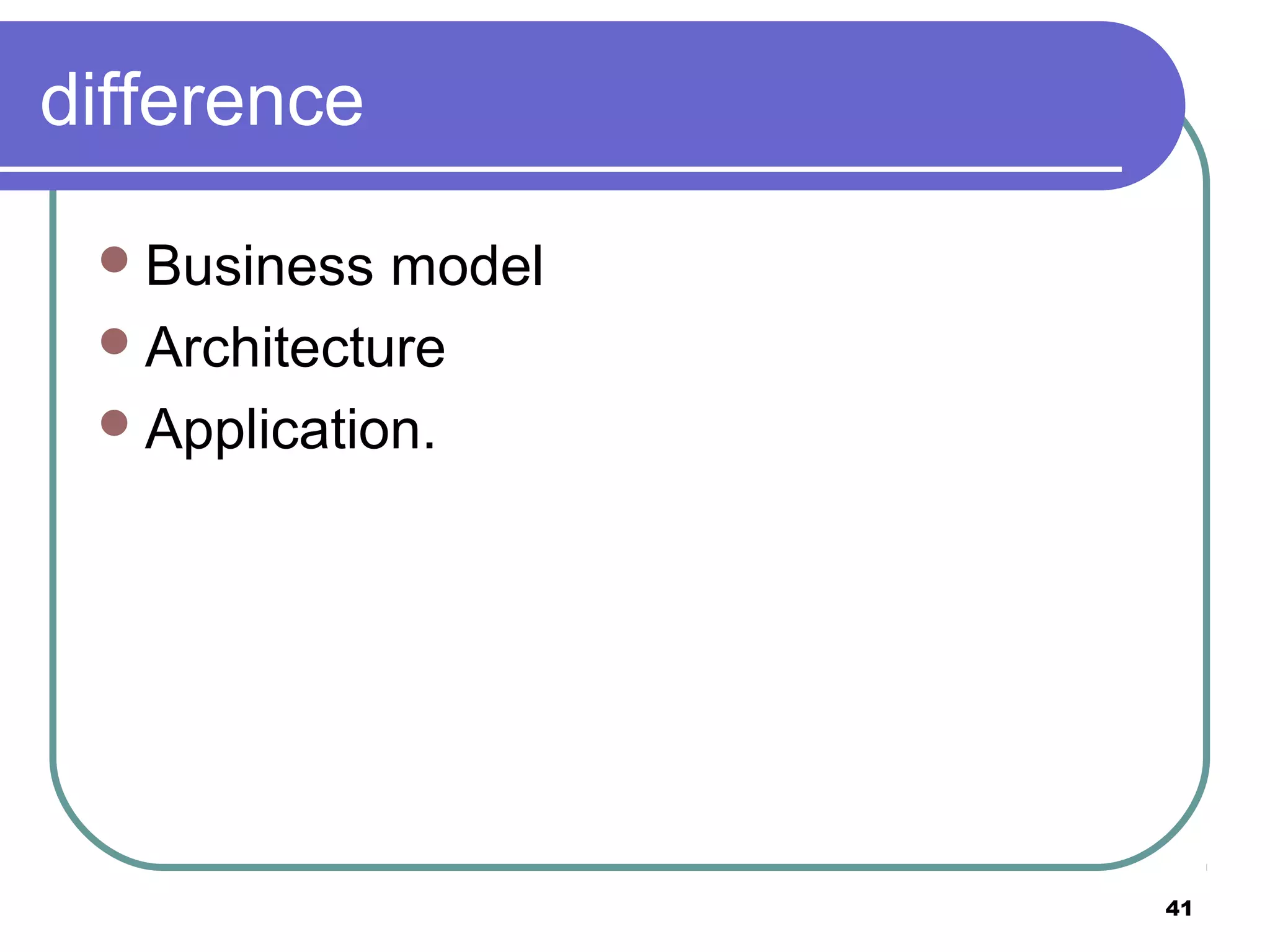 difference

- Business model
- Architecture
- Application.

41